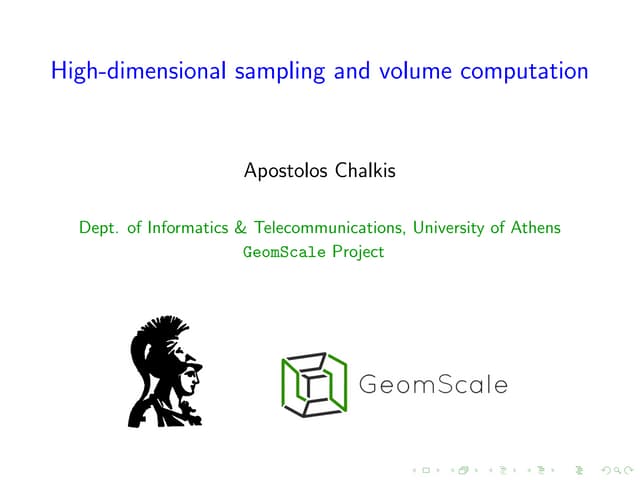 High-dimensional sampling and volume computation

Apostolos Chalkis

Dept. of Informatics & Telecommunications, University of Athens
GeomScale Project

GeomScale